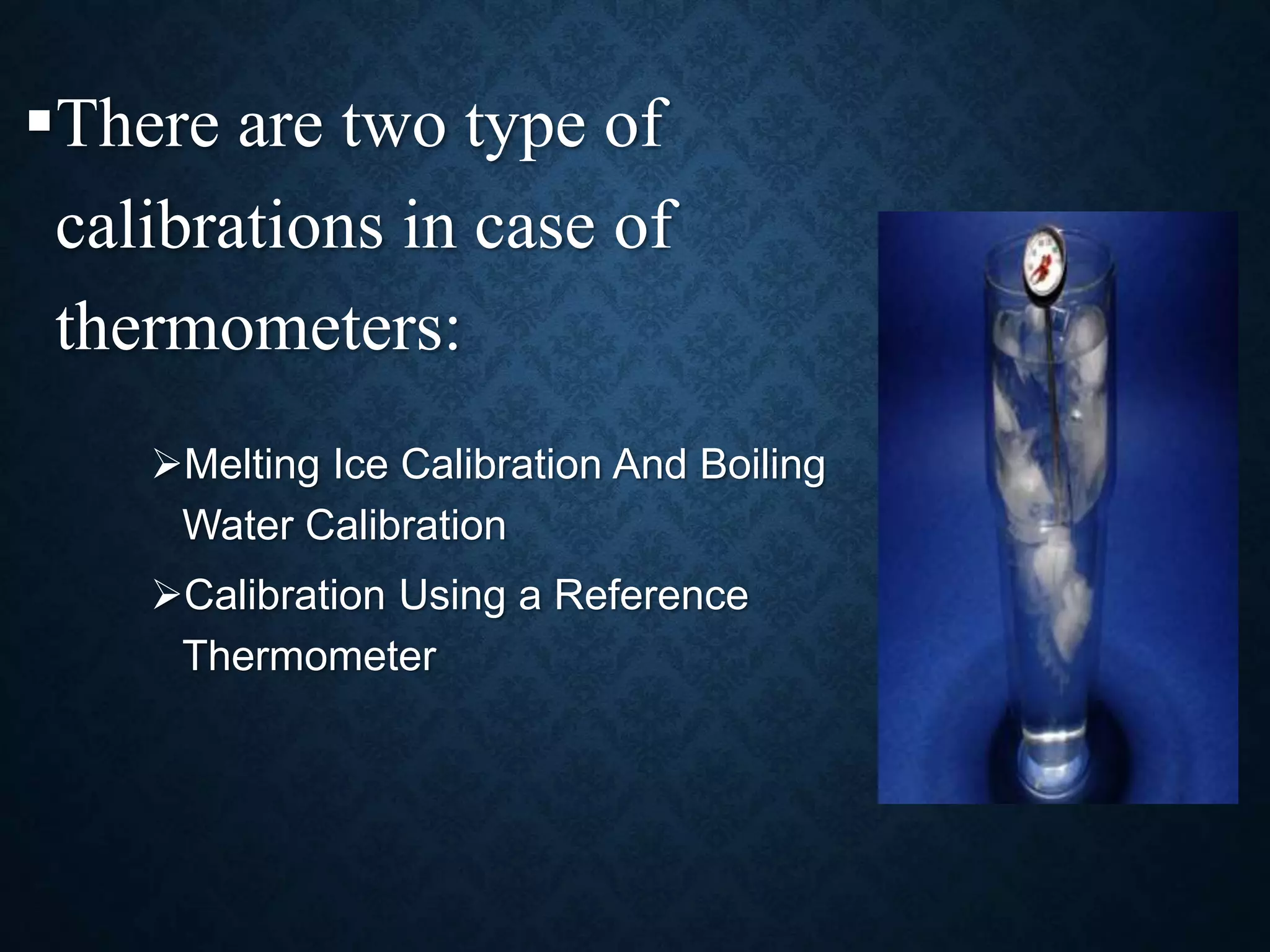 ▪There are two type of calibrations in case of thermometers:

➢Melting Ice Calibration And Boiling Water Calibration

➢Calibration Using a Reference Thermometer